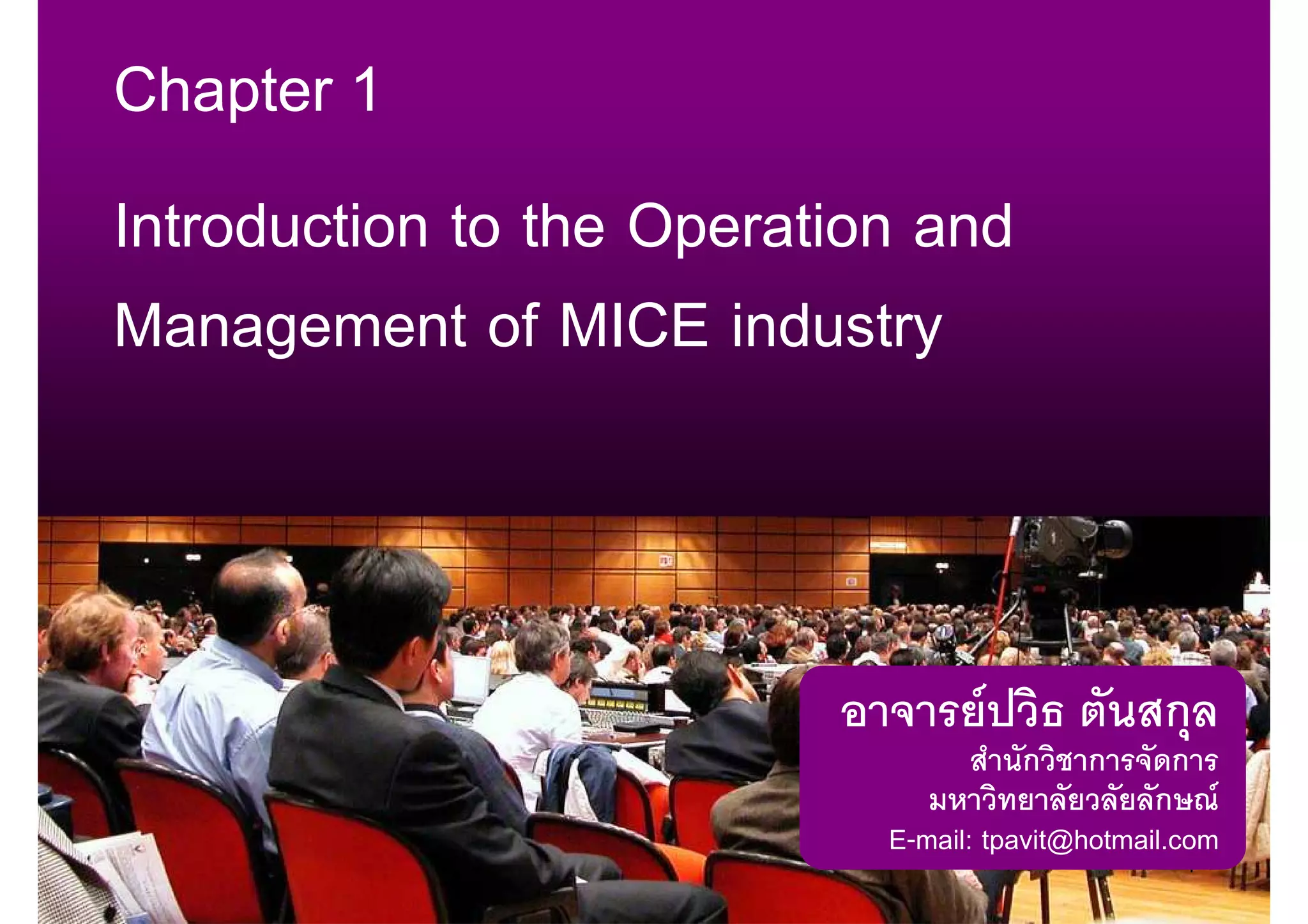 Chapter 1

Introduction to the Operation and Management of MICE industry

อาจารย์ปวิธ ตันสกุล
สำนักวิชาการจัดการ
มหาวิทยาลัยวลัยลักษณ์
E-mail: tpavit@hotmail.com